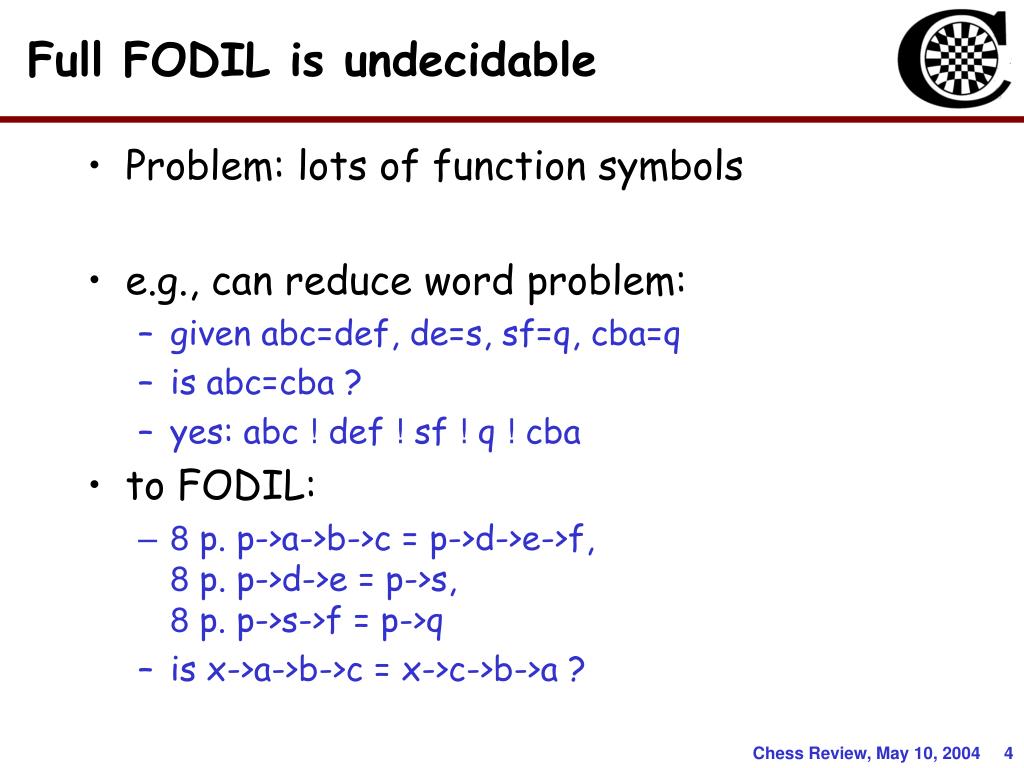 Full FODIL is undecidable

• Problem: lots of function symbols

• e.g., can reduce word problem:
 – given abc=def, de=s, sf=q, cba=q
 – is abc=cba ?
 – yes: abc ! def ! sf ! q ! cba

• to FODIL:
 – 8 p. p->a->b->c = p->d->e->f,
 8 p. p->d->e = p->s,
 8 p. p->s->f = p->q
 – is x->a->b->c = x->c->b->a ?

Chess Review, May 10, 2004 4